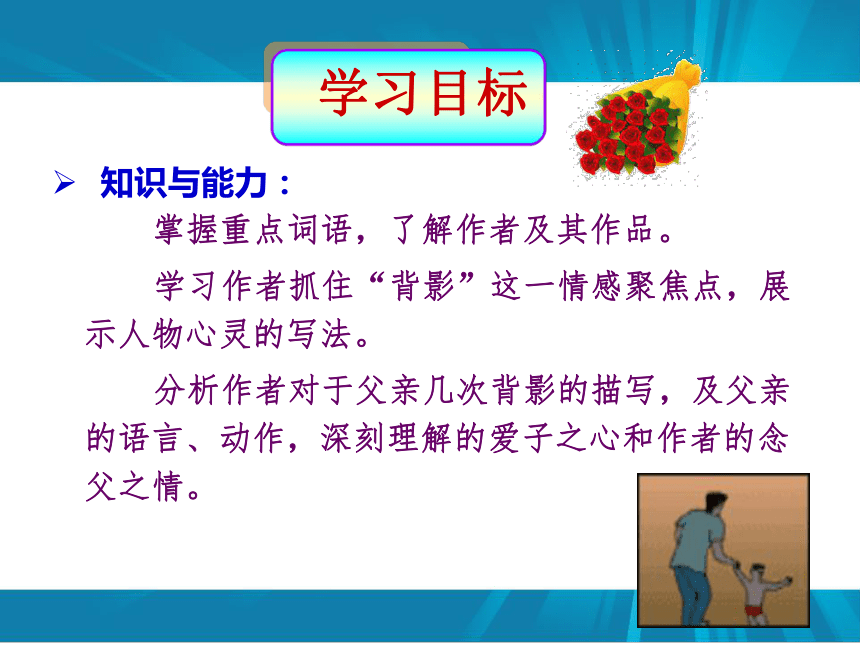 学习目标

➢ 知识与能力：

掌握重点词语，了解作者及其作品。

学习作者抓住“背影”这一情感聚焦点，展示人物心灵的写法。

分析作者对于父亲几次背影的描写，及父亲的语言、动作，深刻理解的爱子之心和作者的念父之情。